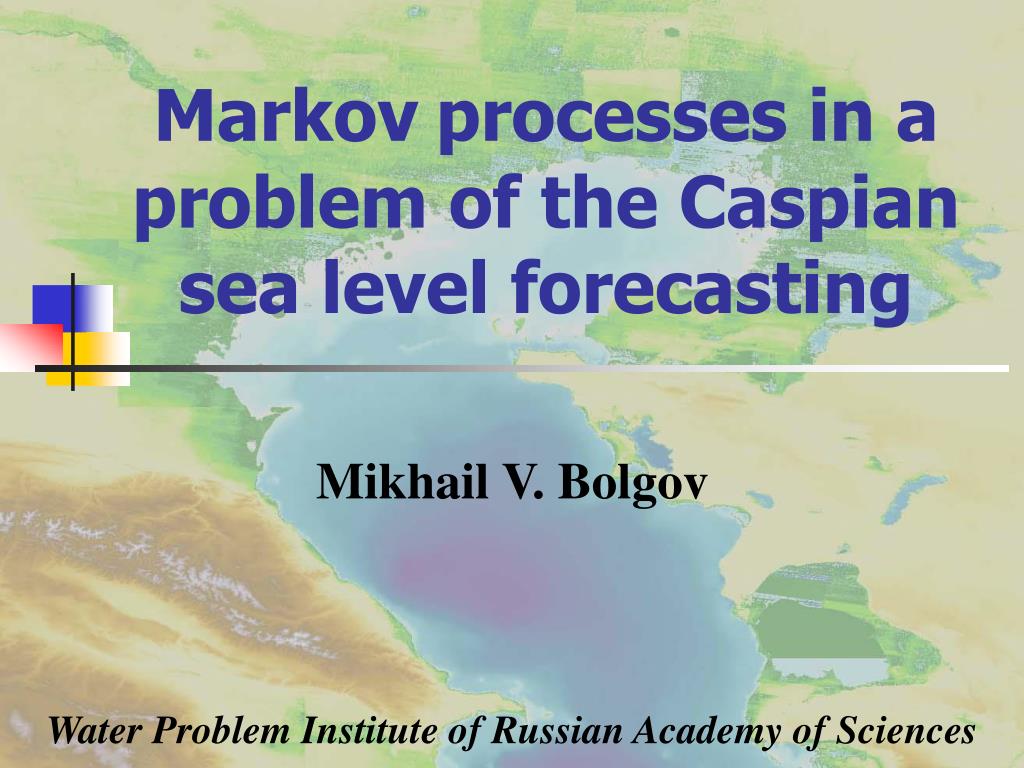 Markov processes in a problem of the Caspian sea level forecasting

Mikhail V. Bolgov

Water Problem Institute of Russian Academy of Sciences